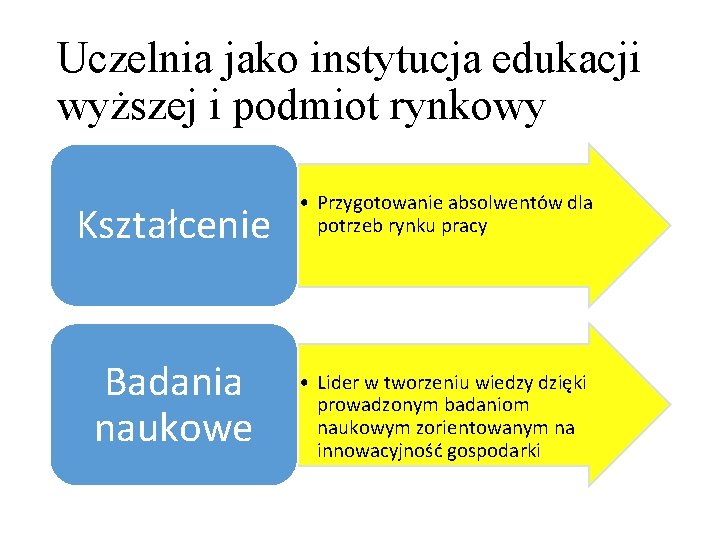 Uczelnia jako instytucja edukacji wyższej i podmiot rynkowy

Kształcenie

• Przygotowanie absolwentów dla potrzeb rynku pracy

Badania naukowe

• Lider w tworzeniu wiedzy dzięki prowadzonym badaniom naukowym zorientowanym na innowacyjność gospodarki